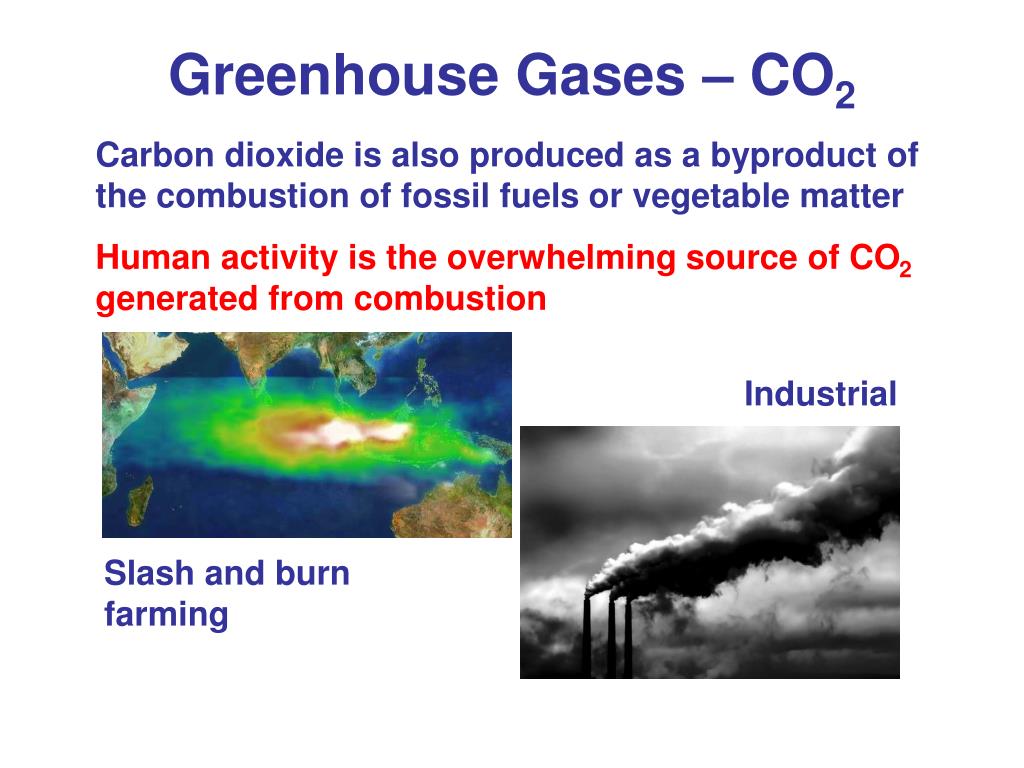 Greenhouse Gases – $CO_2$

Carbon dioxide is also produced as a byproduct of the combustion of fossil fuels or vegetable matter

Human activity is the overwhelming source of $CO_2$ generated from combustion

Industrial

Slash and burn farming